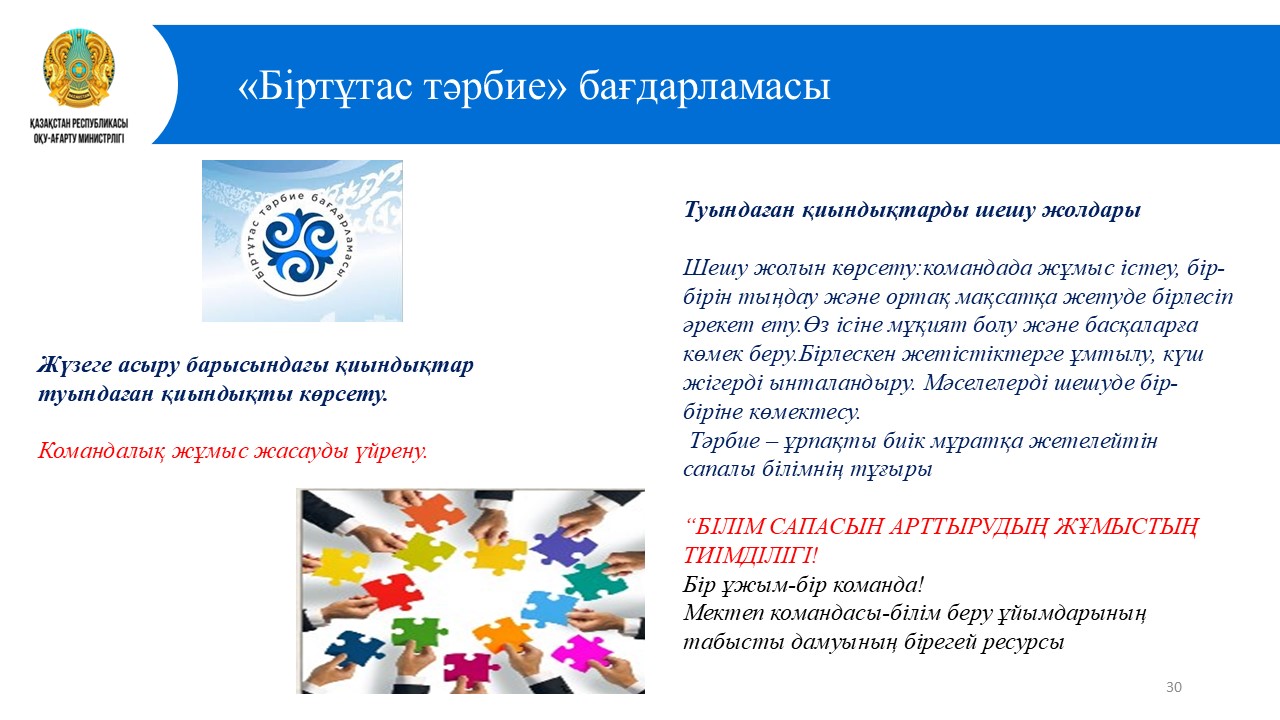 ҚАЗАҚСТАН РЕСПУБЛИКАСЫ
ОҚУ-АҒАРТУ МИНИСТРЛІГІ

«Біртұтас тәрбие» бағдарламасы

Біртұтас тәрбие бағдарламасы

Жүзеге асыру барысындағы қиындықтар туындаған қиындықты көрсету.

Командалық жұмыс жасауды үйрену.

Туындаған қиындықтарды шешу жолдары

Шешу жолын көрсету:командада жұмыс істеу, бір-бірін тыңдау және ортақ мақсатқа жетуде бірлесіп әрекет ету.Өз ісіне мұқият болу және басқаларға көмек беру.Бірлескен жетістіктерге ұмтылу, күш жігерді ынталандыру. Мәселелерді шешуде бір-біріне көмектесу.
Тәрбие – ұрпақты биік мұратқа жетелейтін сапалы білімнің тұғыры

“БІЛІМ САПАСЫН АРТТЫРУДЫҢ ЖҰМЫСТЫҢ ТИІМДІЛІГІ!
Бір ұжым-бір команда!
Мектеп командасы-білім беру ұйымдарының табысты дамуының бірегей ресурсы

30